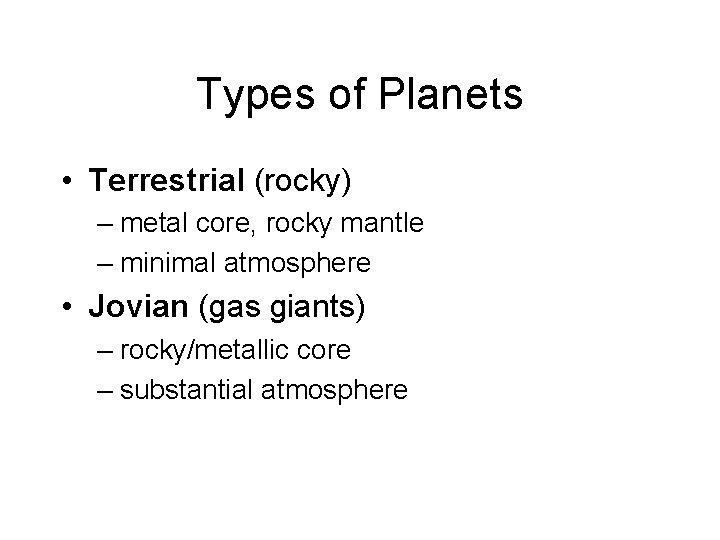 Types of Planets

• Terrestrial (rocky)
– metal core, rocky mantle
– minimal atmosphere
• Jovian (gas giants)
– rocky/metallic core
– substantial atmosphere